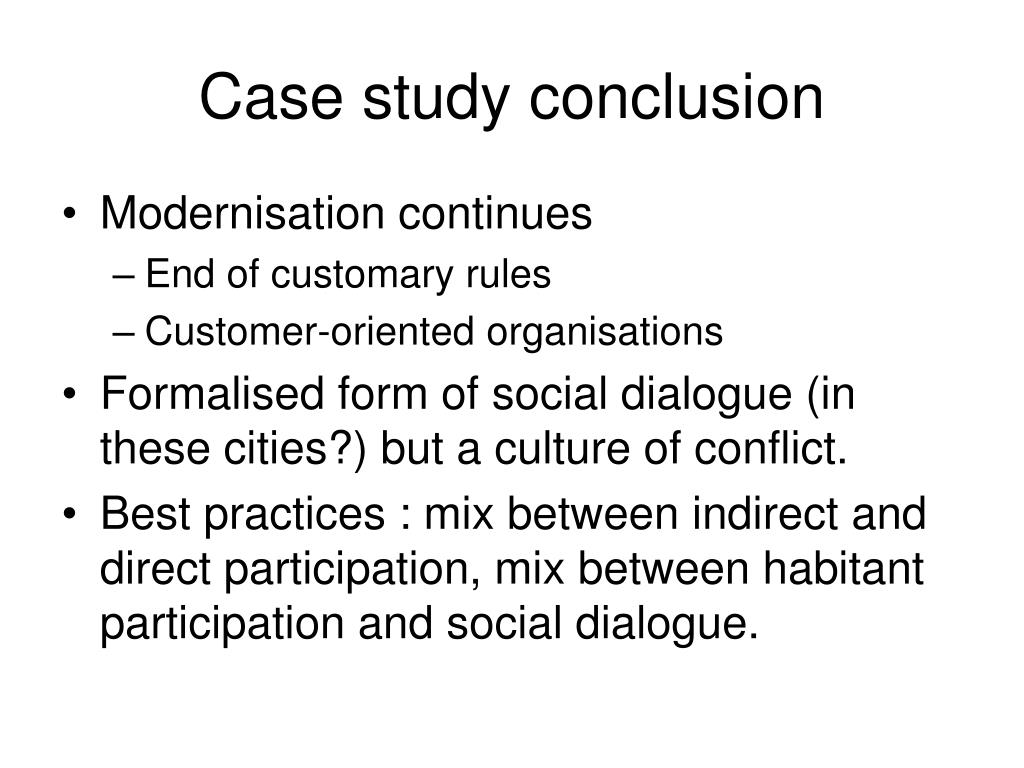 Case study conclusion

• Modernisation continues
  – End of customary rules
  – Customer-oriented organisations
• Formalised form of social dialogue (in these cities?) but a culture of conflict.
• Best practices : mix between indirect and direct participation, mix between habitant participation and social dialogue.